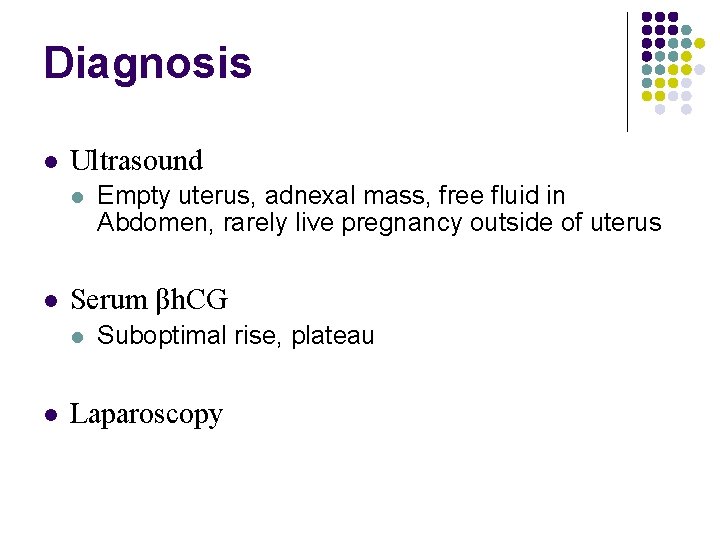 Diagnosis

- Ultrasound
  - Empty uterus, adnexal mass, free fluid in Abdomen, rarely live pregnancy outside of uterus

- Serum βhCG
  - Suboptimal rise, plateau

- Laparoscopy